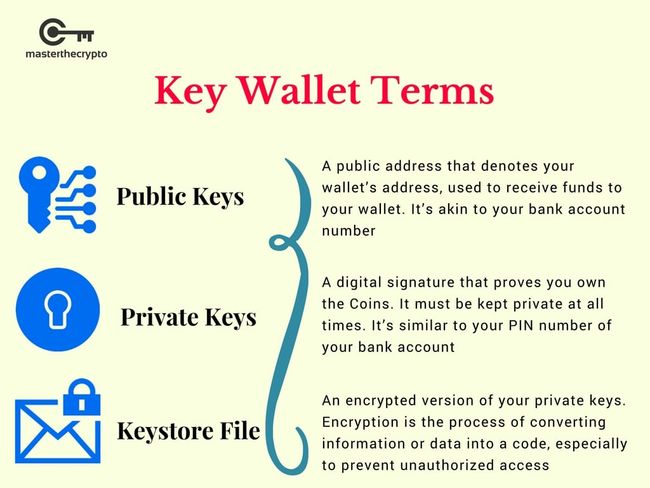 masterthecrypto

Key Wallet Terms

Public Keys

A public address that denotes your wallet's address, used to receive funds to your wallet. It's akin to your bank account number

Private Keys

A digital signature that proves you own the Coins. It must be kept private at all times. It's similar to your PIN number of your bank account

Keystore File

An encrypted version of your private keys. Encryption is the process of converting information or data into a code, especially to prevent unauthorized access